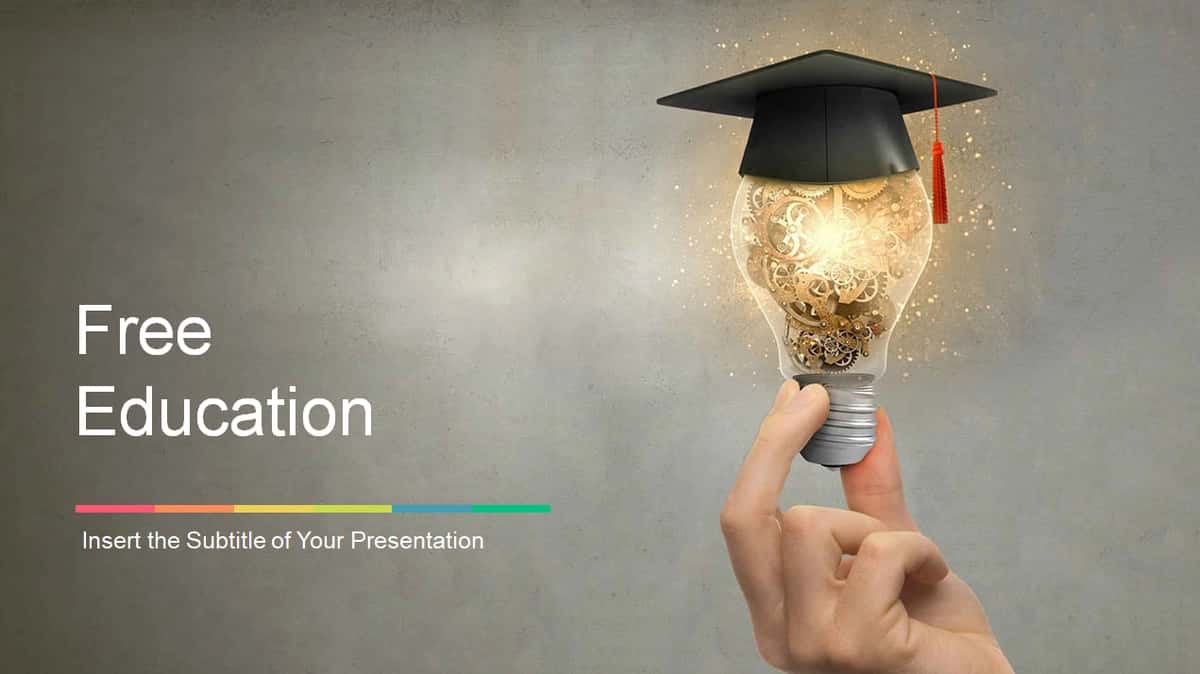 Free
Education

Insert the Subtitle of Your Presentation